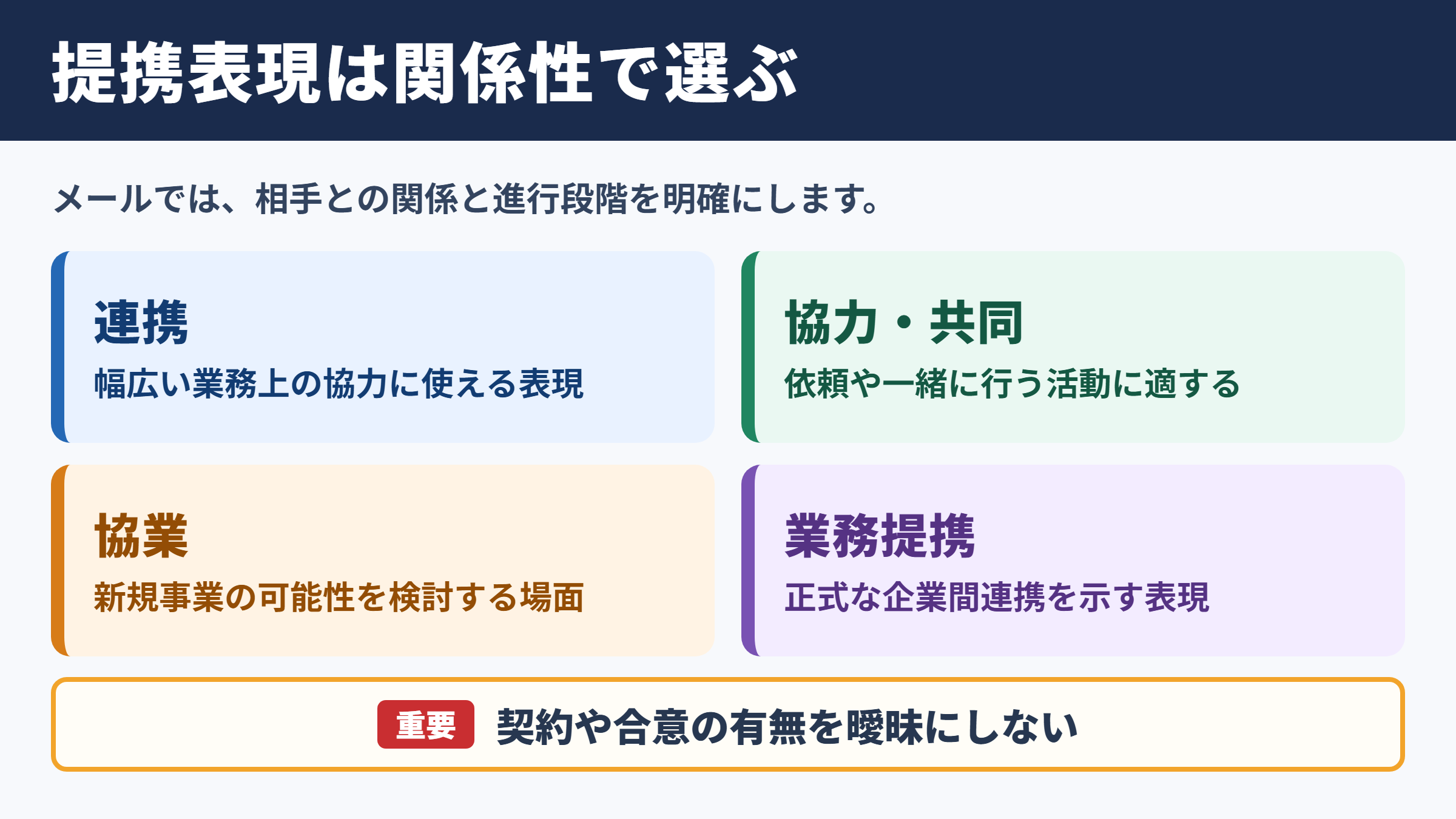 提携表現は関係性で選ぶ

メールでは、相手との関係と進行段階を明確にします。

連携
幅広い業務上の協力に使える表現

協力・共同
依頼や一緒に行う活動に適する

協業
新規事業の可能性を検討する場面

業務提携
正式な企業間連携を示す表現

重要 契約や合意の有無を曖昧にしない